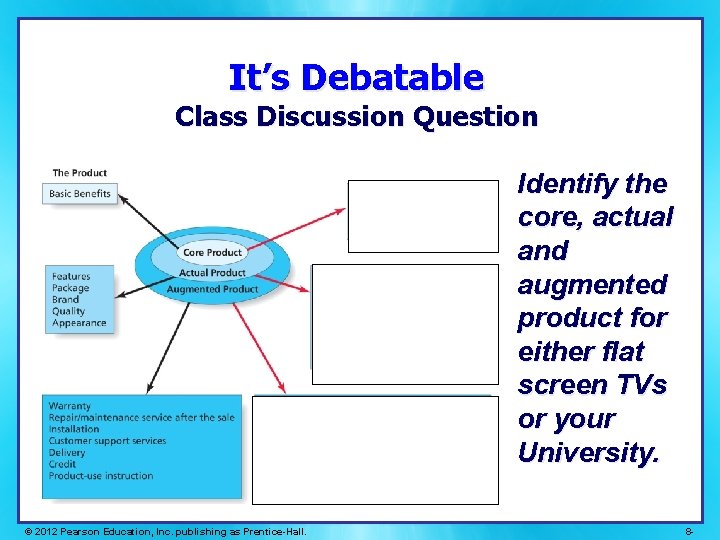 It's Debatable
Class Discussion Question

The Product

Basic Benefits

Core Product
Actual Product
Augmented Product

Features
Package
Brand
Quality
Appearance

Warranty
Repair/maintenance service after the sale
Installation
Customer support services
Delivery
Credit
Product-use instruction

Identify the core, actual and augmented product for either flat screen TVs or your University.

© 2012 Pearson Education, Inc. publishing as Prentice-Hall.

8-